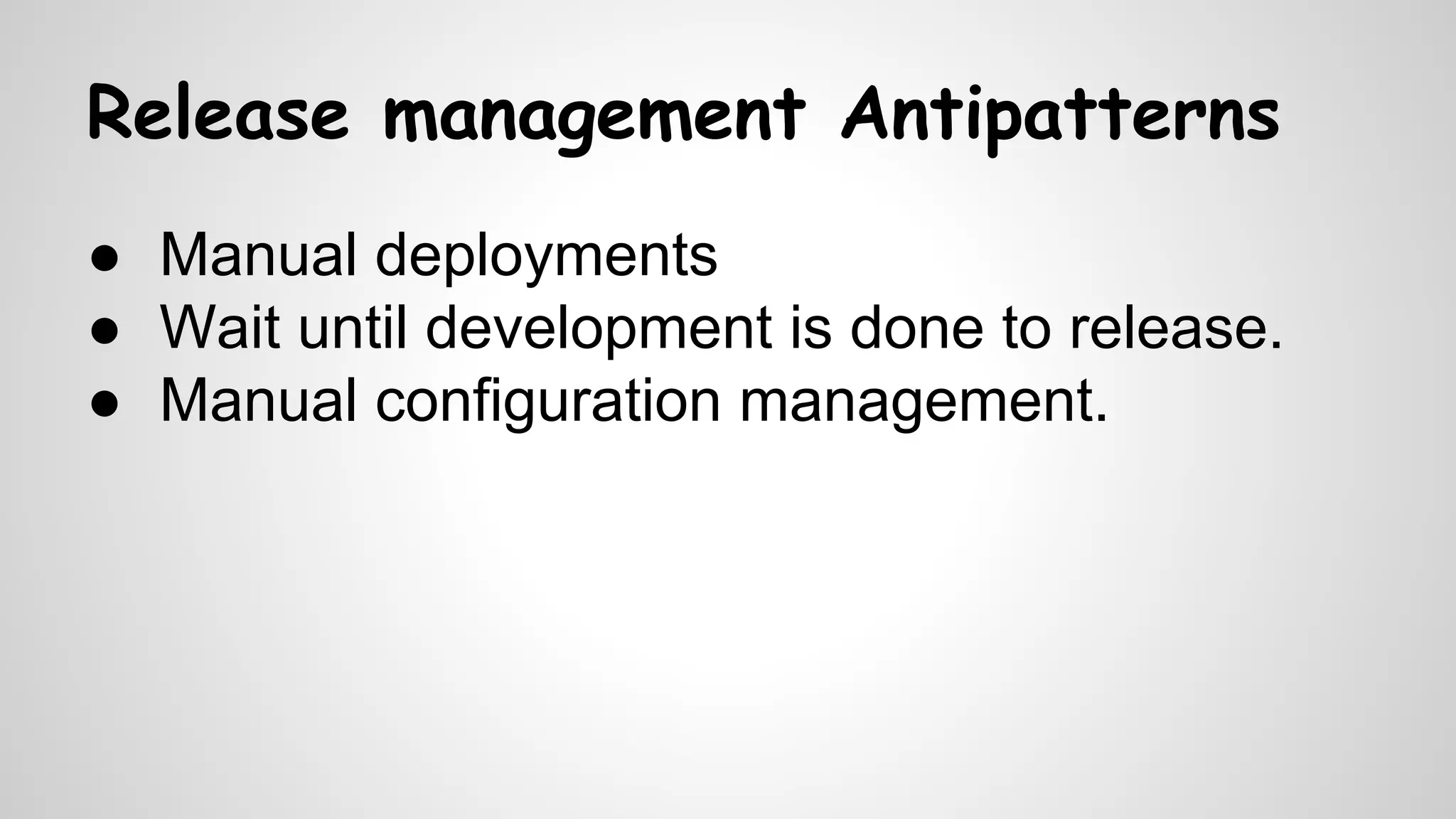 Release management Antipatterns

● Manual deployments
● Wait until development is done to release.
● Manual configuration management.